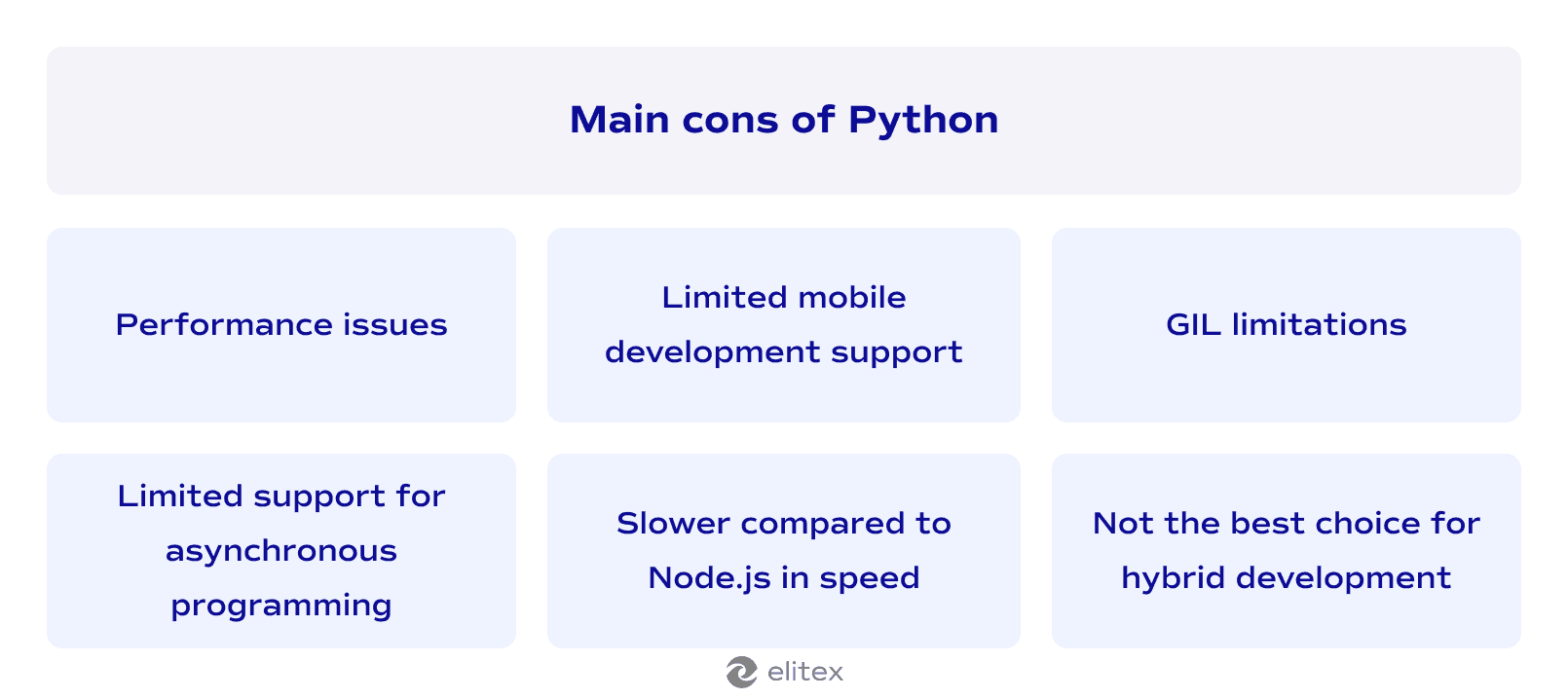 Main cons of Python

Performance issues

Limited mobile development support

GIL limitations

Limited support for asynchronous programming

Slower compared to Node.js in speed

Not the best choice for hybrid development

elitex